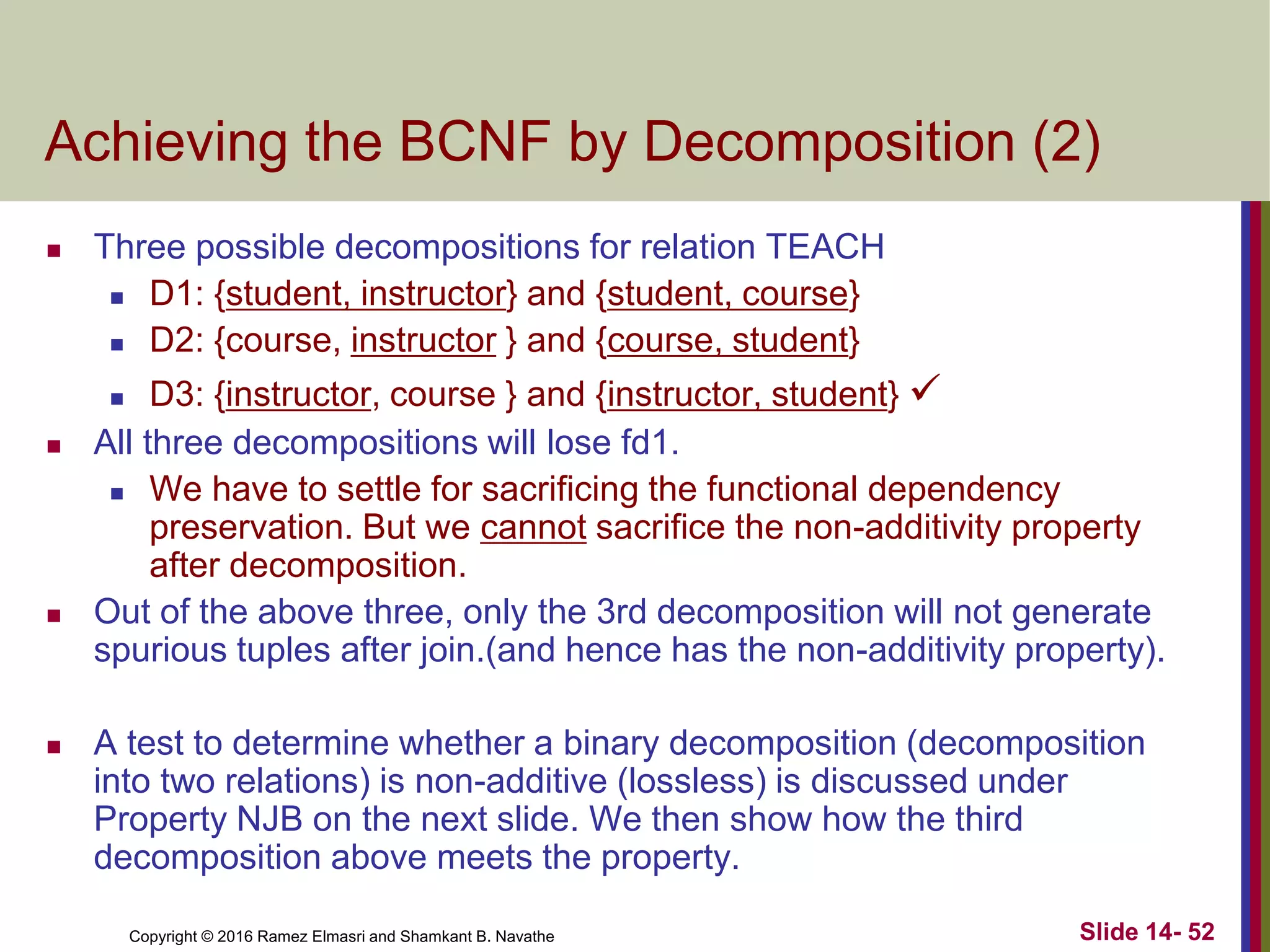 Achieving the BCNF by Decomposition (2)

- Three possible decompositions for relation TEACH
  - D1: {student, instructor} and {student, course}
  - D2: {course, instructor } and {course, student}
  - D3: {instructor, course } and {instructor, student} ✓
- All three decompositions will lose fd1.
  - We have to settle for sacrificing the functional dependency preservation. But we cannot sacrifice the non-additivity property after decomposition.
- Out of the above three, only the 3rd decomposition will not generate spurious tuples after join.(and hence has the non-additivity property).

- A test to determine whether a binary decomposition (decomposition into two relations) is non-additive (lossless) is discussed under Property NJB on the next slide. We then show how the third decomposition above meets the property.

Copyright © 2016 Ramez Elmasri and Shamkant B. Navathe

Slide 14- 52